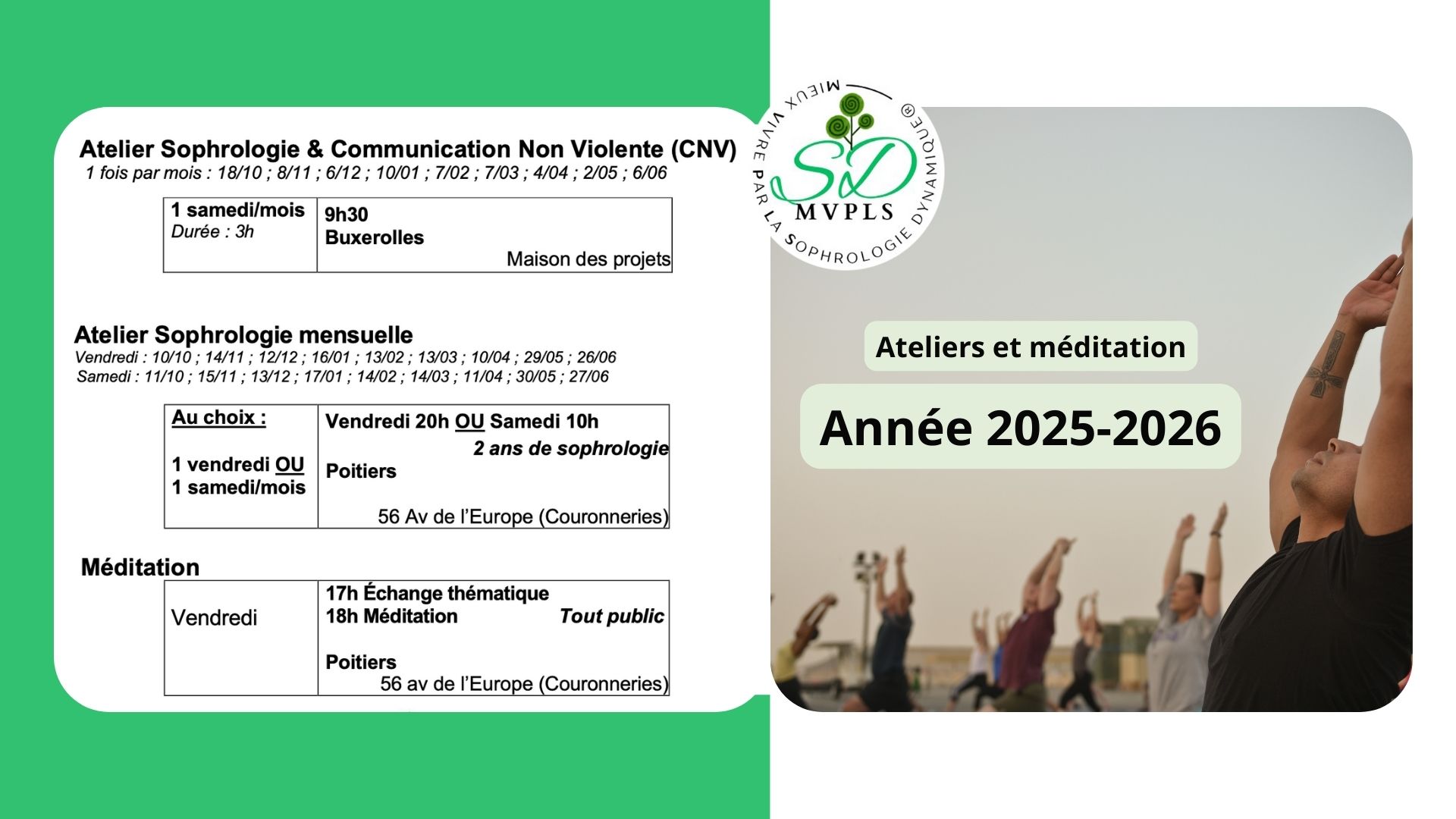 Atelier Sophrologie & Communication Non Violente (CNV)
1 fois par mois : 18/10 ; 8/11 ; 6/12 ; 10/01 ; 7/02 ; 7/03 ; 4/04 ; 2/05 ; 6/06

| 1 samedi/mois Durée : 3h | 9h30 Buxerolles Maison des projets |
|---|---|

Atelier Sophrologie mensuelle
Vendredi : 10/10 ; 14/11 ; 12/12 ; 16/01 ; 13/02 ; 13/03 ; 10/04 ; 29/05 ; 26/06
Samedi : 11/10 ; 15/11 ; 13/12 ; 17/01 ; 14/02 ; 14/03 ; 11/04 ; 30/05 ; 27/06

| Au choix : 1 vendredi OU 1 samedi/mois | Vendredi 20h OU Samedi 10h 2 ans de sophrologie Poitiers 56 Av de l'Europe (Couronneries) |
|---|---|

Méditation

| Vendredi | 17h Échange thématique 18h Méditation Tout public Poitiers 56 av de l'Europe (Couronneries) |
|---|---|

MIEUX VIVRE PAR LA SOPHROLOGIE DYNAMIQUE®
SD
MVPLS

Ateliers et méditation
Année 2025-2026